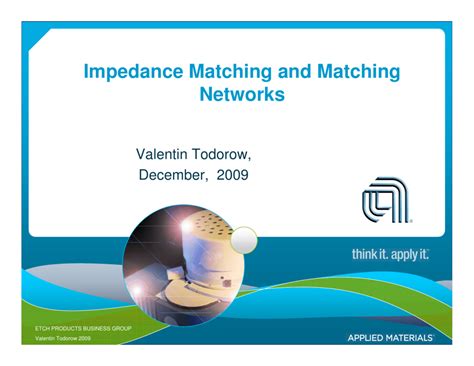 Impedance Matching and Matching Networks

Valentin Todorow,
December, 2009

think it. apply it.

ETCH PRODUCTS BUSINESS GROUP
Valentin Todorow 2009

APPLIED MATERIALS